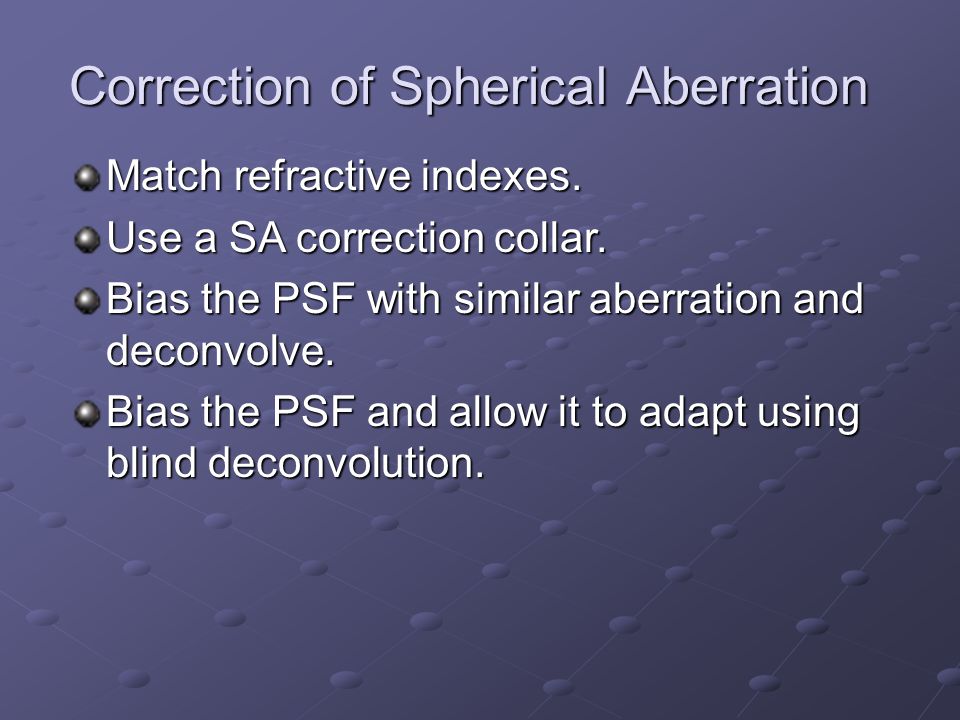 Correction of Spherical Aberration

Match refractive indexes.

Use a SA correction collar.

Bias the PSF with similar aberration and deconvolve.

Bias the PSF and allow it to adapt using blind deconvolution.